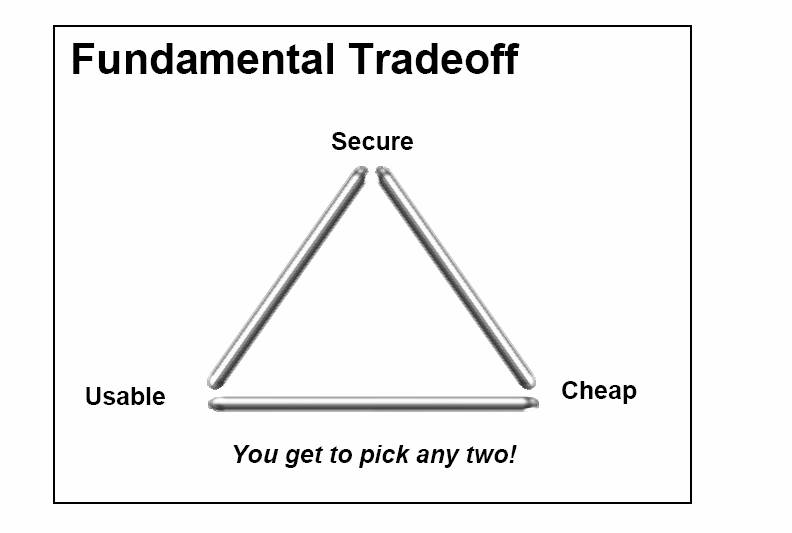 Fundamental Tradeoff

Secure

Usable

Cheap

You get to pick any two!